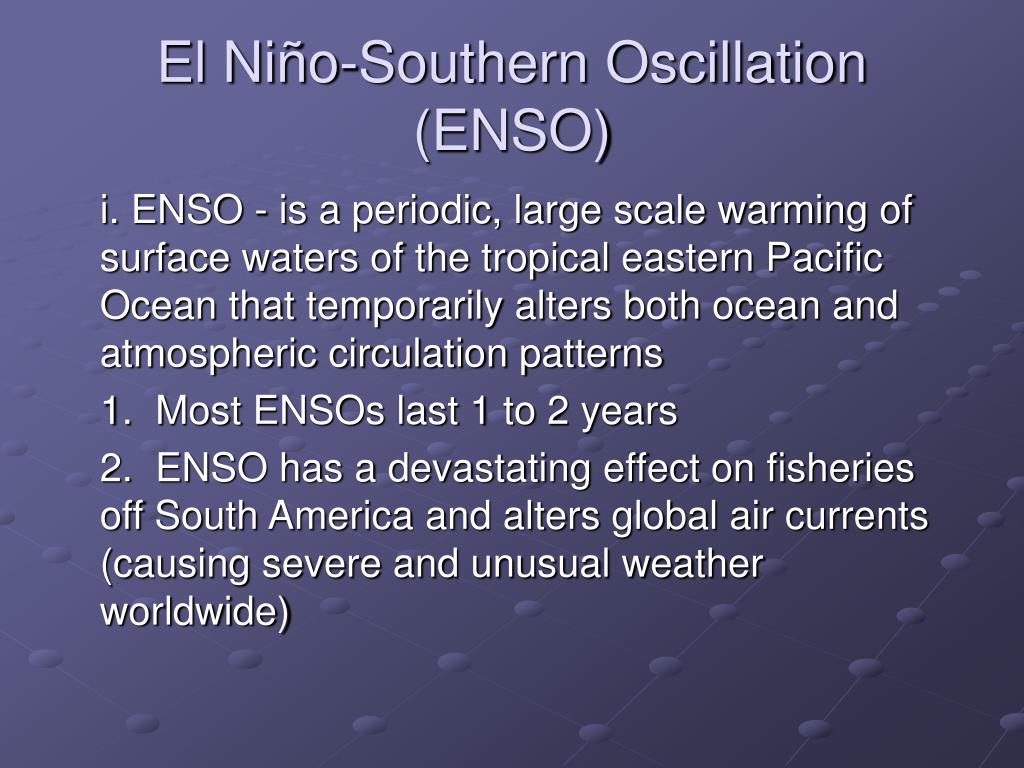 El Niño-Southern Oscillation (ENSO)

i. ENSO - is a periodic, large scale warming of surface waters of the tropical eastern Pacific Ocean that temporarily alters both ocean and atmospheric circulation patterns

1. Most ENSOs last 1 to 2 years

2. ENSO has a devastating effect on fisheries off South America and alters global air currents (causing severe and unusual weather worldwide)